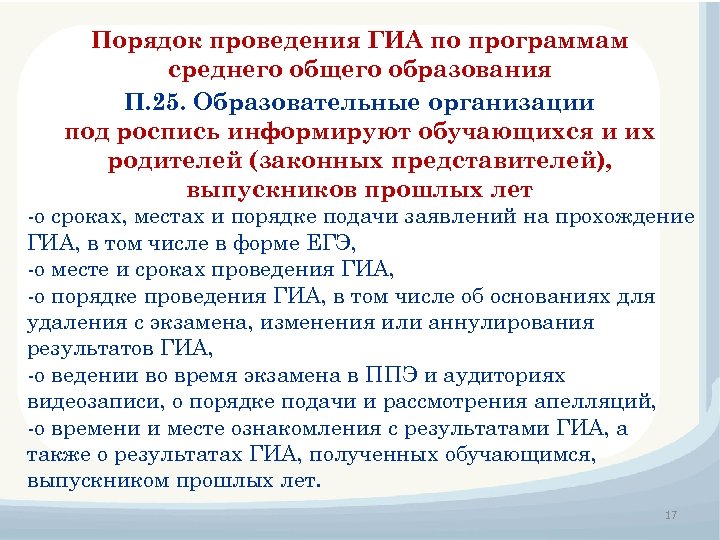 Порядок проведения ГИА по программам среднего общего образования

П.25. Образовательные организации под роспись информируют обучающихся и их родителей (законных представителей), выпускников прошлых лет

-о сроках, местах и порядке подачи заявлений на прохождение ГИА, в том числе в форме ЕГЭ,

-о месте и сроках проведения ГИА,

-о порядке проведения ГИА, в том числе об основаниях для удаления с экзамена, изменения или аннулирования результатов ГИА,

-о ведении во время экзамена в ППЭ и аудиториях видеозаписи, о порядке подачи и рассмотрения апелляций,

-о времени и месте ознакомления с результатами ГИА, а также о результатах ГИА, полученных обучающимся, выпускником прошлых лет.

17